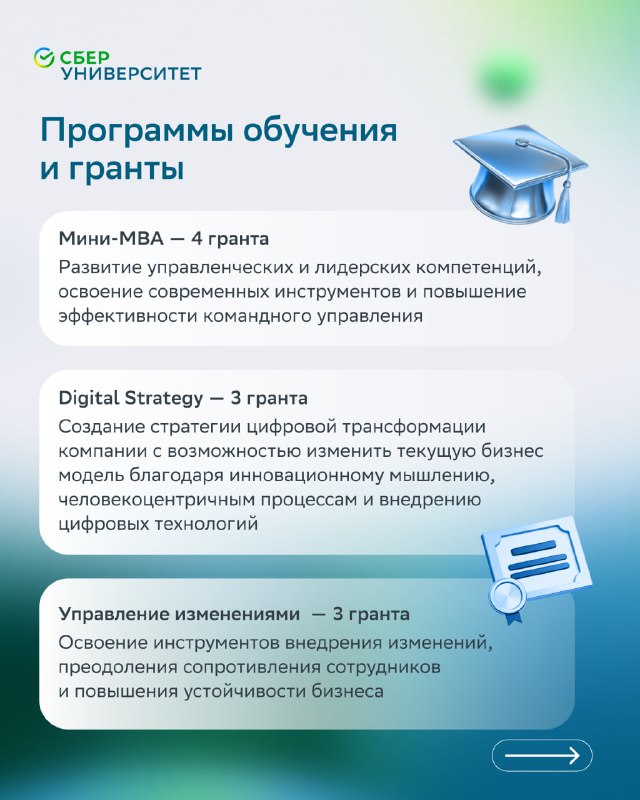 СБЕР
УНИВЕРСИТЕТ

Программы обучения и гранты

Мини-MBA — 4 гранта
Развитие управленческих и лидерских компетенций, освоение современных инструментов и повышение эффективности командного управления

Digital Strategy — 3 гранта
Создание стратегии цифровой трансформации компании с возможностью изменить текущую бизнес модель благодаря инновационному мышлению, человекоцентричным процессам и внедрению цифровых технологий

Управление изменениями — 3 гранта
Освоение инструментов внедрения изменений, преодоления сопротивления сотрудников и повышения устойчивости бизнеса